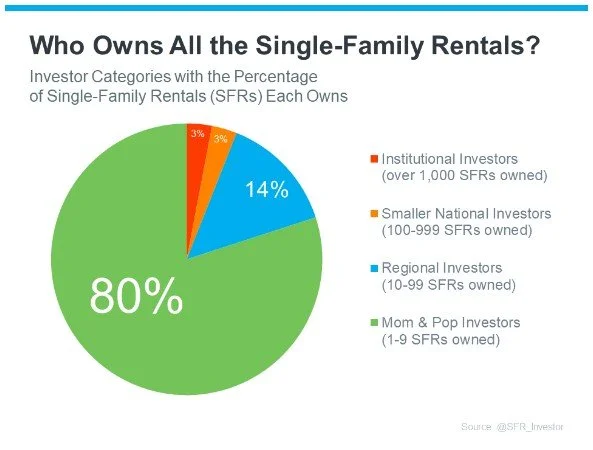 Who Owns All the Single-Family Rentals?

Investor Categories with the Percentage of Single-Family Rentals (SFRs) Each Owns

3%
3%
14%
80%

Institutional Investors (over 1,000 SFRs owned)

Smaller National Investors (100-999 SFRs owned)

Regional Investors (10-99 SFRs owned)

Mom & Pop Investors (1-9 SFRs owned)

Source: @SFR_Investor